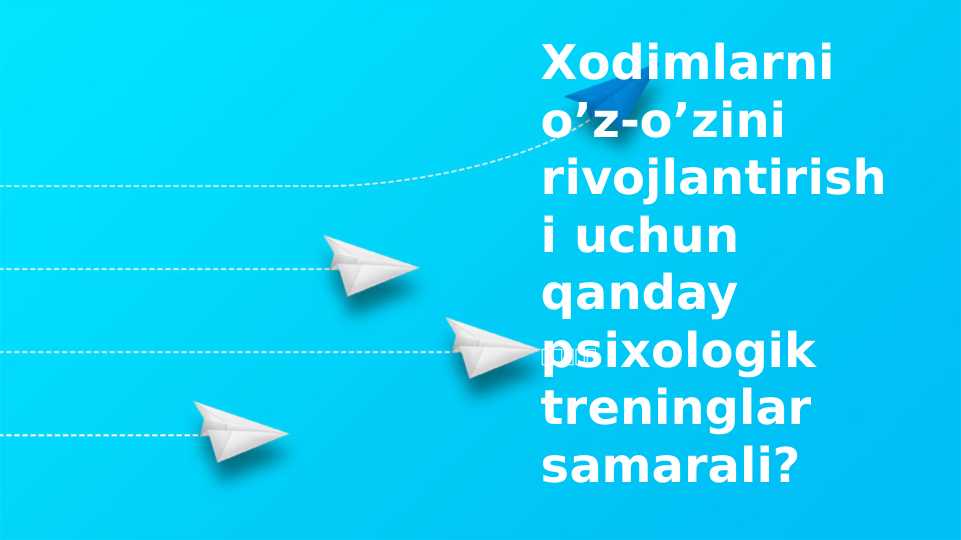 Xodimlarni o’z-o’zini rivojlantirishi uchun qanday psixologik treninglar samarali?